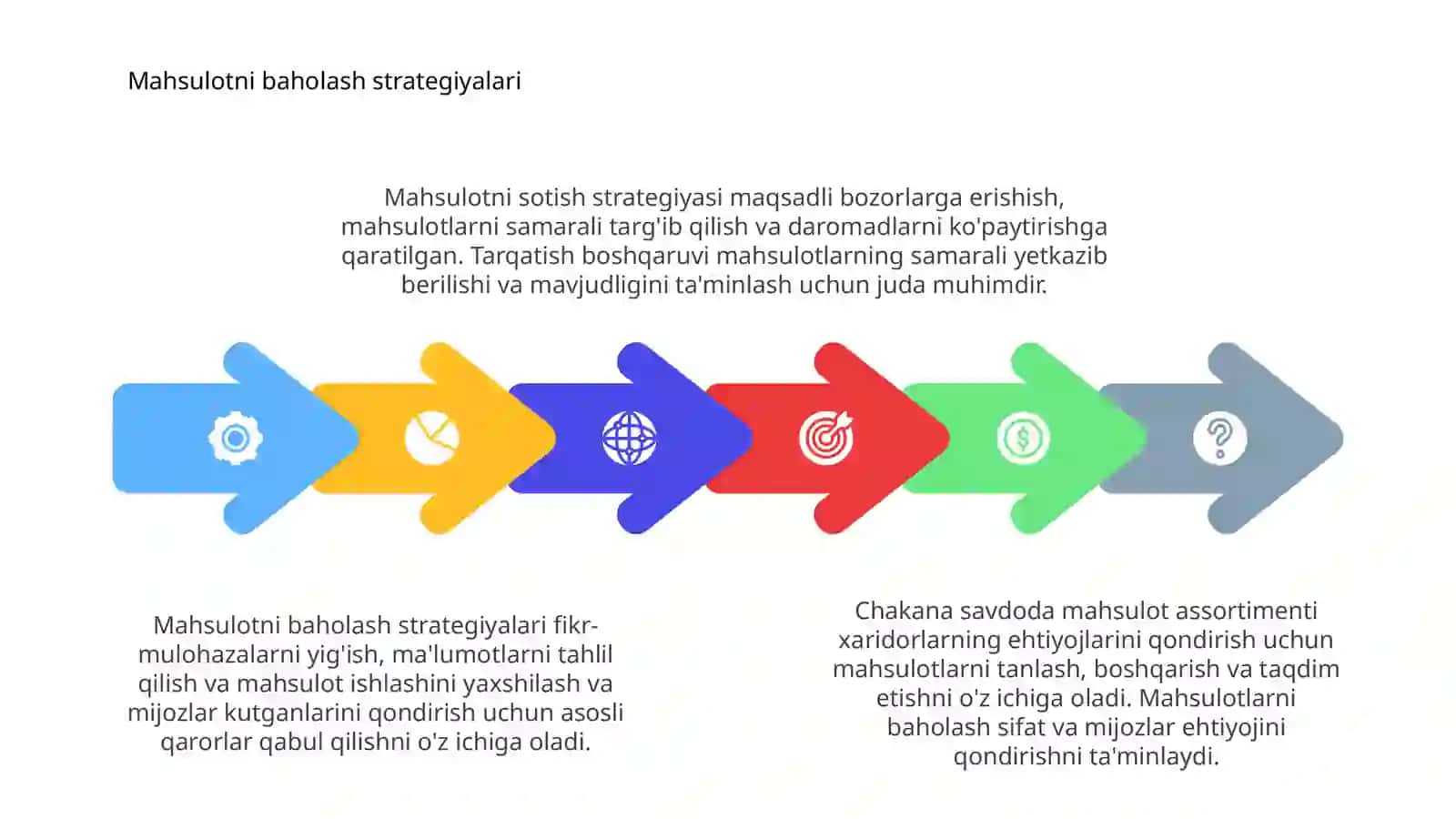 Mahsulotni baholash strategiyalari

Mahsulotni sotish strategiyasi maqsadli bozorlarga erishish, mahsulotlarni samarali targ'ib qilish va daromadlarni ko'paytirishga qaratilgan. Tarqatish boshqaruvi mahsulotlarning samarali yetkazib berilishi va mavjudligini ta'minlash uchun juda muhimdir.

Mahsulotni baholash strategiyalari fikr-mulohazalarni yig'ish, ma'lumotlarni tahlil qilish va mahsulot ishlashini yaxshilash va mijozlar kutganlarini qondirish uchun asosli qarorlar qabul qilishni o'z ichiga oladi.

Chakana savdoda mahsulot assortimenti xaridorlarning ehtiyojlarini qondirish uchun mahsulotlarni tanlash, boshqarish va taqdim etishni o'z ichiga oladi. Mahsulotlarni baholash sifat va mijozlar ehtiyojini qondirishni ta'minlaydi.